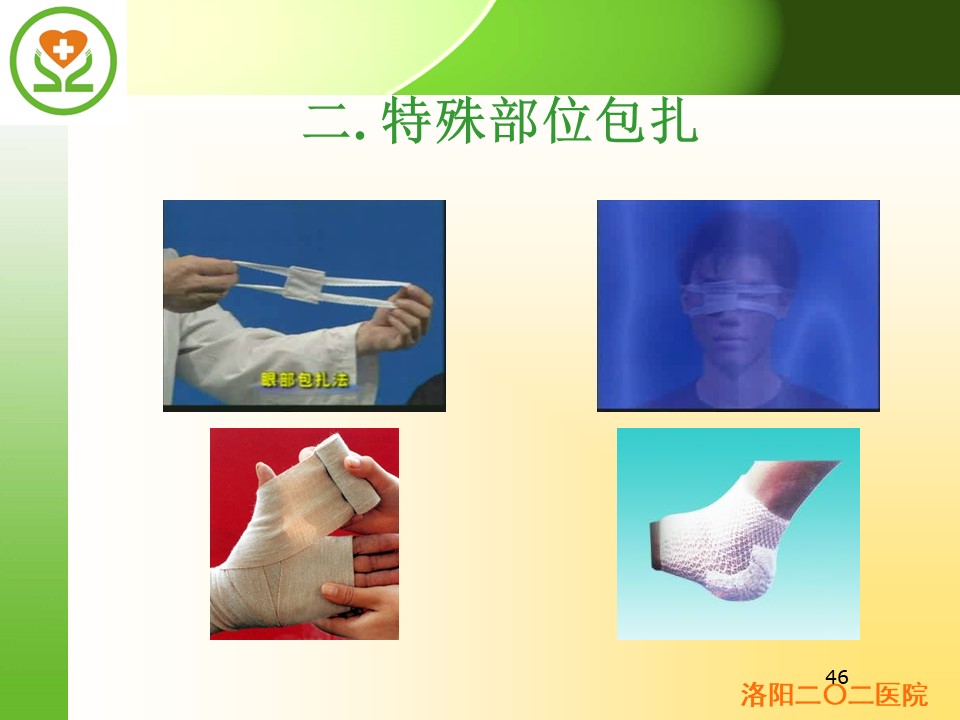 二. 特殊部位包扎

眼部包扎法

46

洛阳二〇二医院